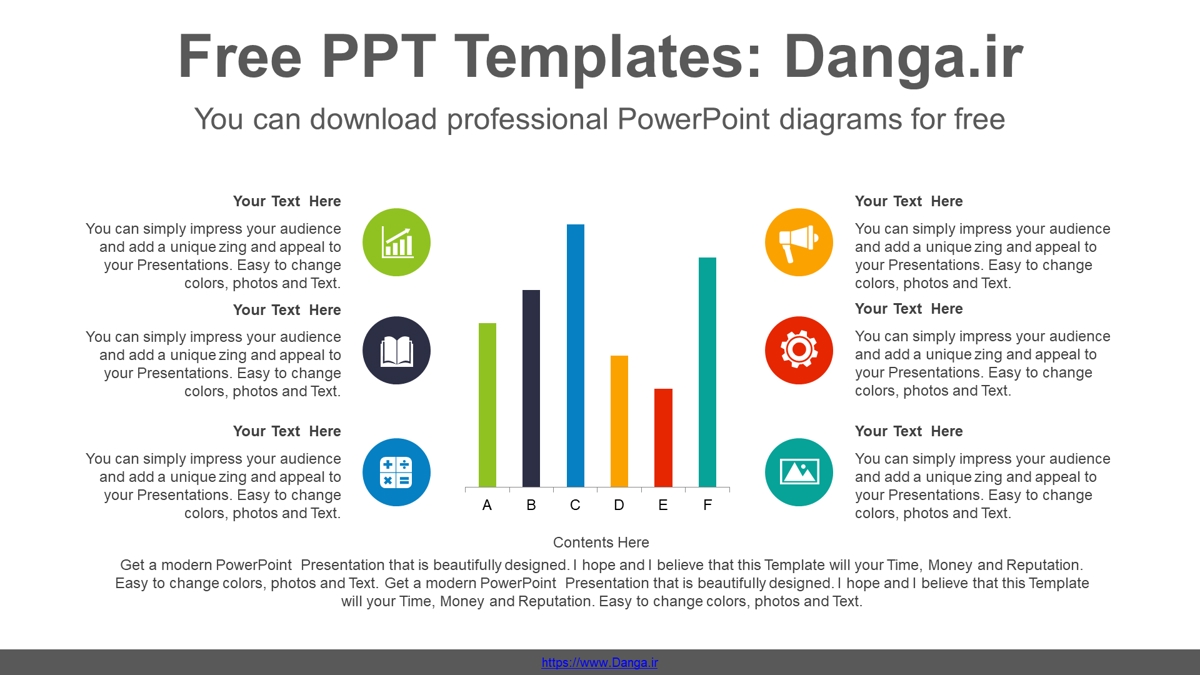 Free PPT Templates: Danga.ir

You can download professional PowerPoint diagrams for free

Your Text Here

You can simply impress your audience and add a unique zing and appeal to your Presentations. Easy to change colors, photos and Text.

Your Text Here

You can simply impress your audience and add a unique zing and appeal to your Presentations. Easy to change colors, photos and Text.

Your Text Here

You can simply impress your audience and add a unique zing and appeal to your Presentations. Easy to change colors, photos and Text.

A B C D E F

Your Text Here

You can simply impress your audience and add a unique zing and appeal to your Presentations. Easy to change colors, photos and Text.

Your Text Here

You can simply impress your audience and add a unique zing and appeal to your Presentations. Easy to change colors, photos and Text.

Your Text Here

You can simply impress your audience and add a unique zing and appeal to your Presentations. Easy to change colors, photos and Text.

Contents Here

Get a modern PowerPoint Presentation that is beautifully designed. I hope and I believe that this Template will your Time, Money and Reputation. Easy to change colors, photos and Text. Get a modern PowerPoint Presentation that is beautifully designed. I hope and I believe that this Template will your Time, Money and Reputation. Easy to change colors, photos and Text.

https://www.Danga.ir